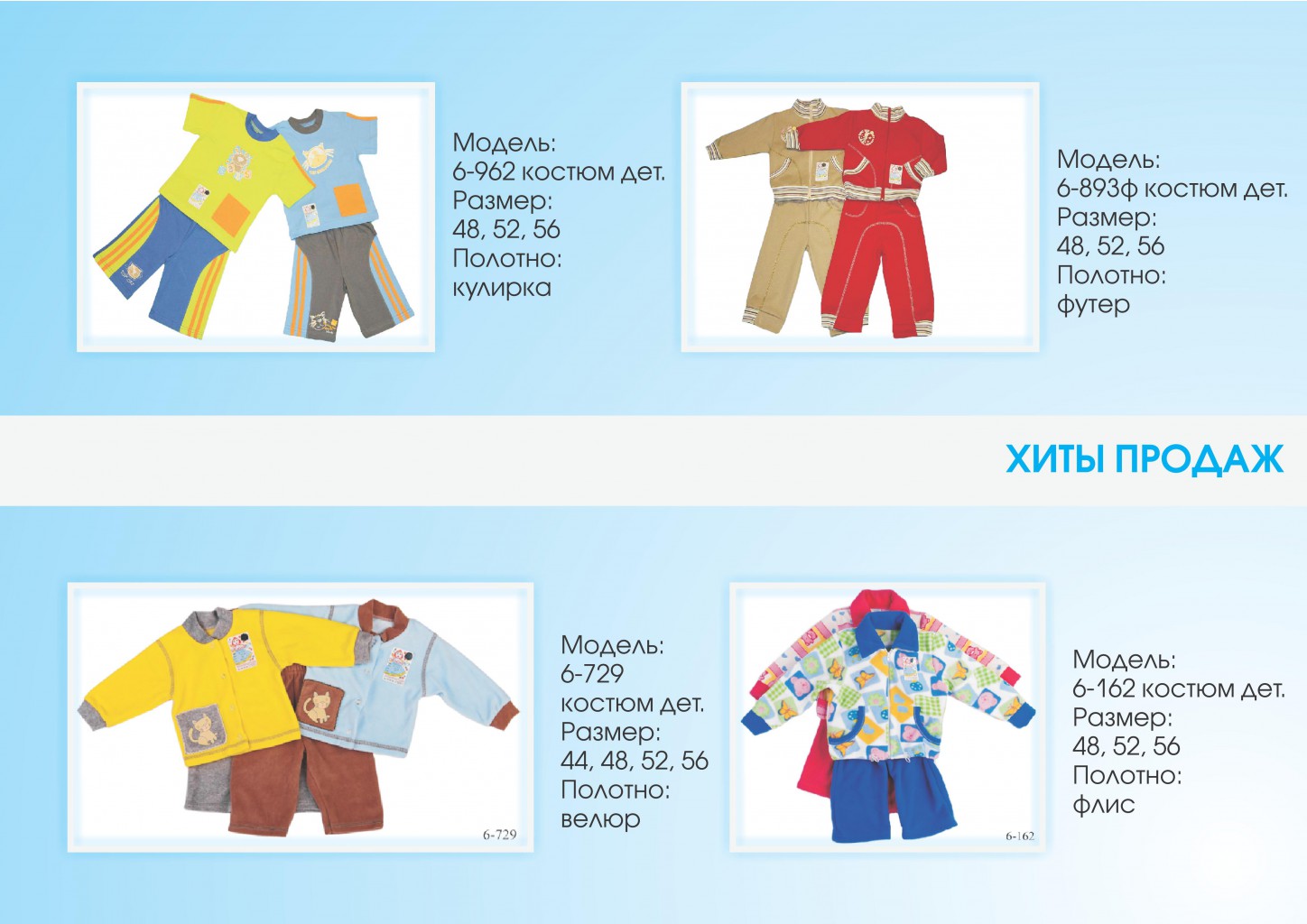 Модель:
6-962 костюм дет.
Размер:
48, 52, 56
Полотно:
кулирка

Модель:
6-893ф костюм дет.
Размер:
48, 52, 56
Полотно:
футер

ХИТЫ ПРОДАЖ

6-729

Модель:
6-729
костюм дет.
Размер:
44, 48, 52, 56
Полотно:
велюр

6-162

Модель:
6-162 костюм дет.
Размер:
48, 52, 56
Полотно:
флис